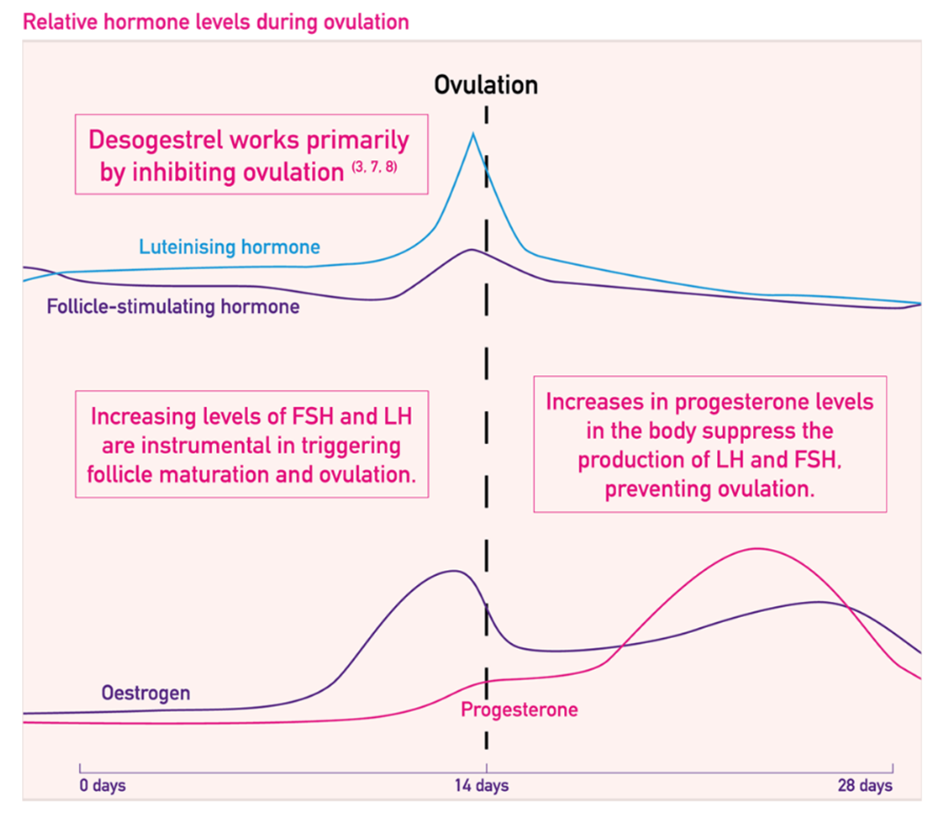 Relative hormone levels during ovulation

Ovulation

Desogestrel works primarily by inhibiting ovulation $^{(3, 7, 8)}$

Luteinising hormone

Follicle-stimulating hormone

Increasing levels of FSH and LH are instrumental in triggering follicle maturation and ovulation.

Increases in progesterone levels in the body suppress the production of LH and FSH, preventing ovulation.

Oestrogen

Progesterone

0 days

14 days

28 days